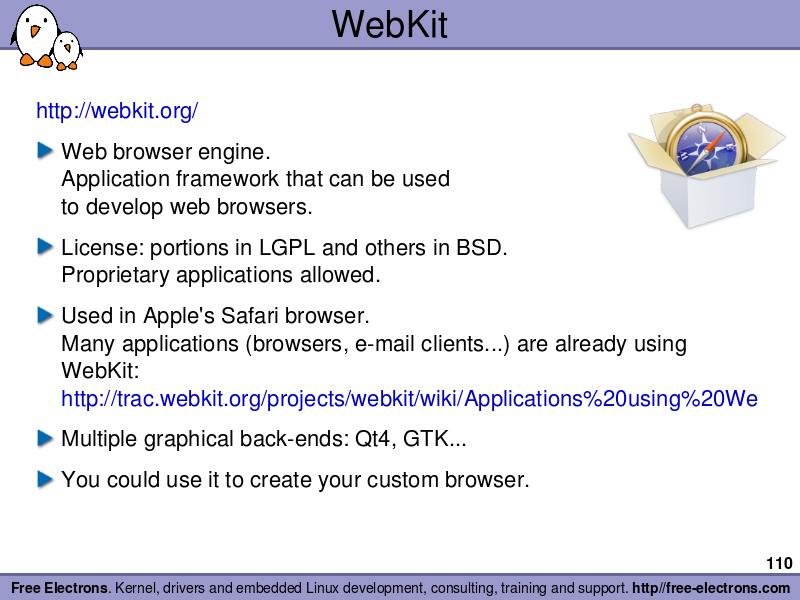 WebKit

http://webkit.org/

Web browser engine.
Application framework that can be used to develop web browsers.

License: portions in LGPL and others in BSD.
Proprietary applications allowed.

Used in Apple's Safari browser.
Many applications (browsers, e-mail clients...) are already using WebKit:
http://trac.webkit.org/projects/webkit/wiki/Applications%20using%20We

Multiple graphical back-ends: Qt4, GTK...

You could use it to create your custom browser.

110

Free Electrons. Kernel, drivers and embedded Linux development, consulting, training and support. http//free-electrons.com